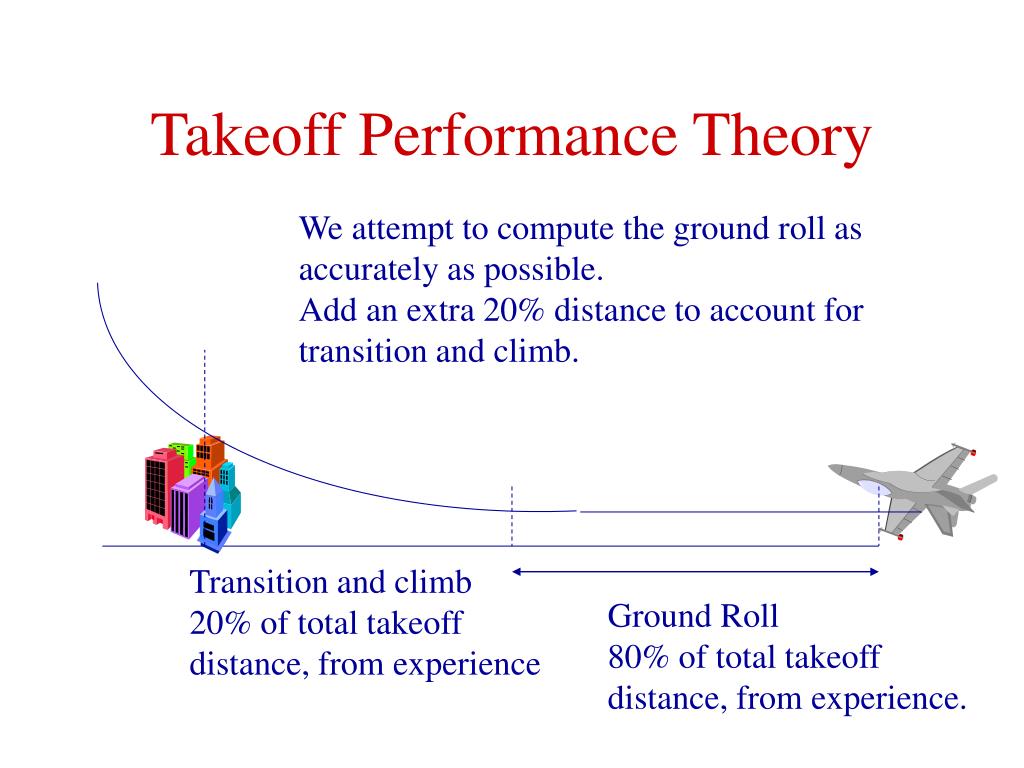 Takeoff Performance Theory

We attempt to compute the ground roll as accurately as possible.
Add an extra 20% distance to account for transition and climb.

Transition and climb
20% of total takeoff distance, from experience

Ground Roll
80% of total takeoff distance, from experience.